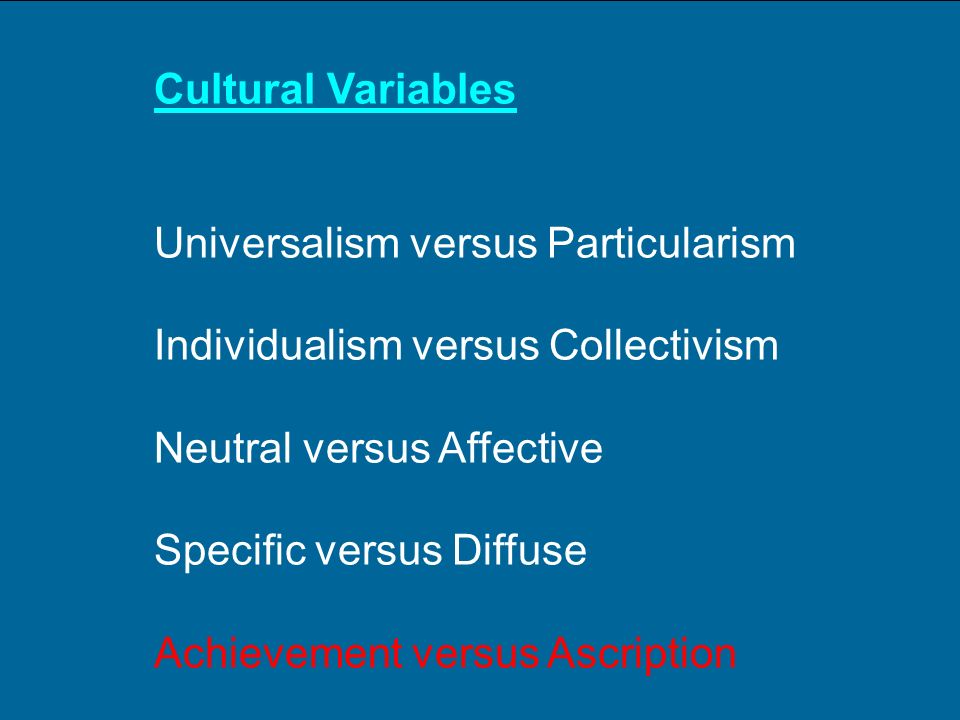 Cultural Variables

Universalism versus Particularism

Individualism versus Collectivism

Neutral versus Affective

Specific versus Diffuse

Achievement versus Ascription